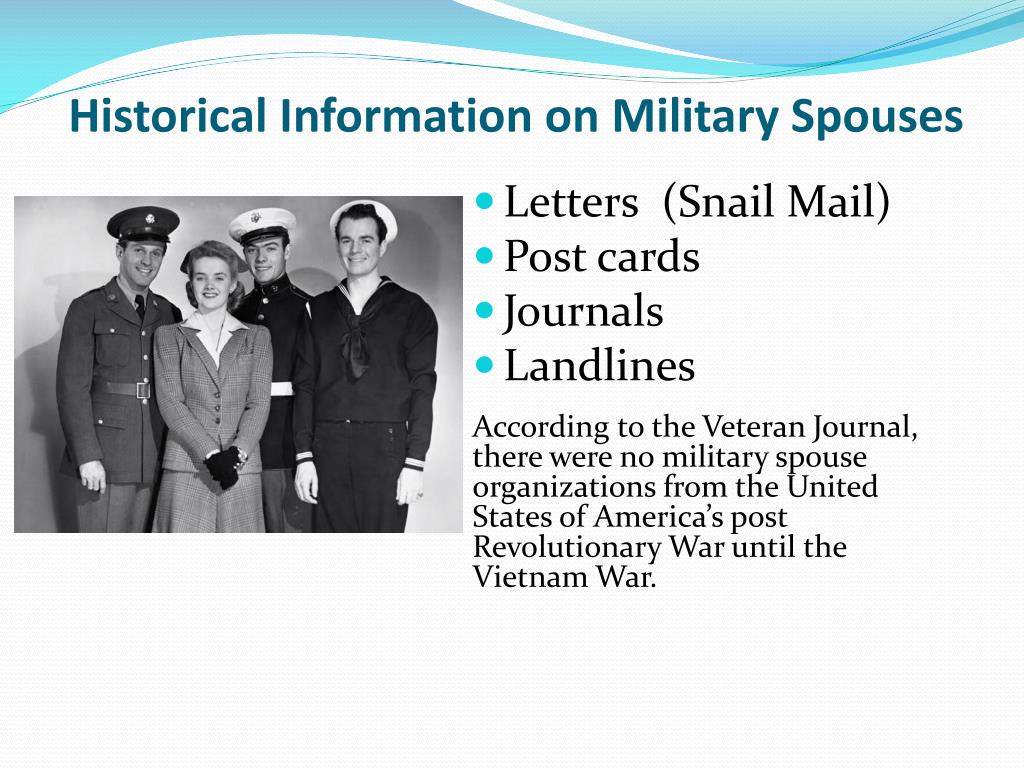 Historical Information on Military Spouses

- Letters (Snail Mail)
- Post cards
- Journals
- Landlines

According to the Veteran Journal, there were no military spouse organizations from the United States of America's post Revolutionary War until the Vietnam War.